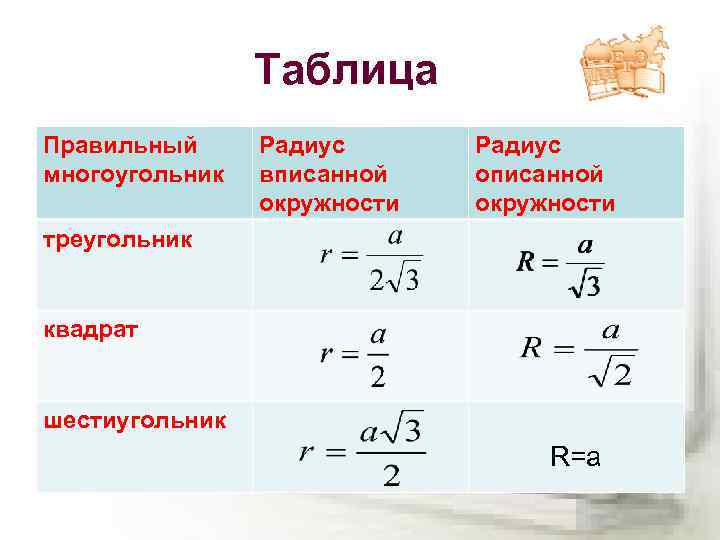 Таблица

| Правильный многоугольник | Радиус вписанной окружности | Радиус описанной окружности |
|---|---|---|
| треугольник | $r = \frac{a}{2\sqrt{3}}$ | $R = \frac{a}{\sqrt{3}}$ |
| квадрат | $r = \frac{a}{2}$ | $R = \frac{a}{\sqrt{2}}$ |
| шестиугольник | $r = \frac{a\sqrt{3}}{2}$ | R=a |